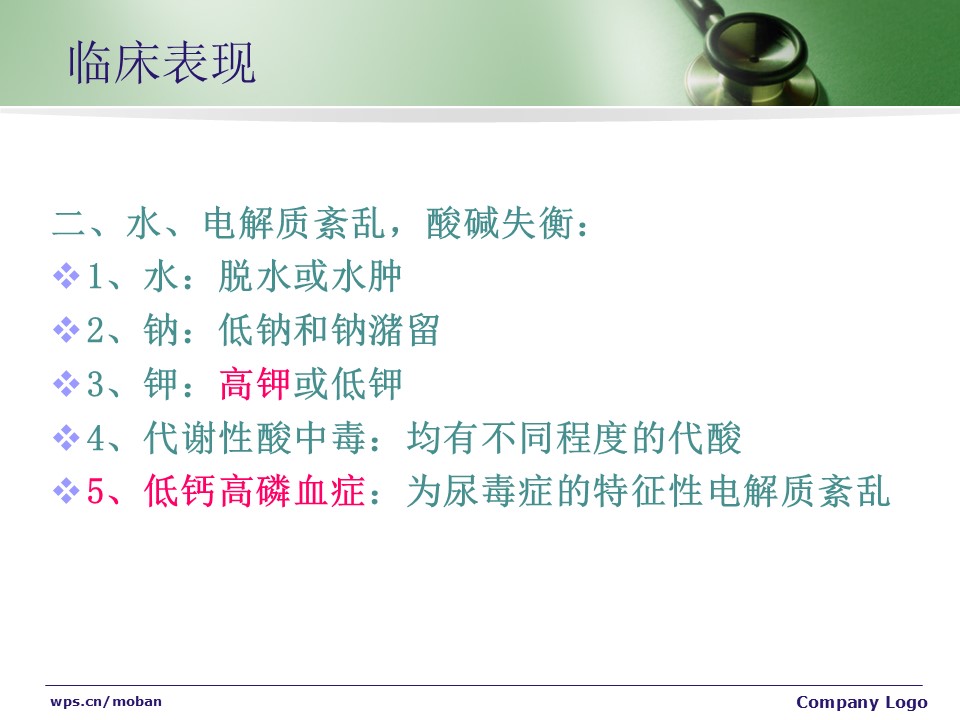 临床表现

二、水、电解质紊乱，酸碱失衡：

❖1、水：脱水或水肿

❖2、钠：低钠和钠潴留

❖3、钾：高钾或低钾

❖4、代谢性酸中毒：均有不同程度的代酸

❖5、低钙高磷血症：为尿毒症的特征性电解质紊乱

wps.cn/moban

Company Logo